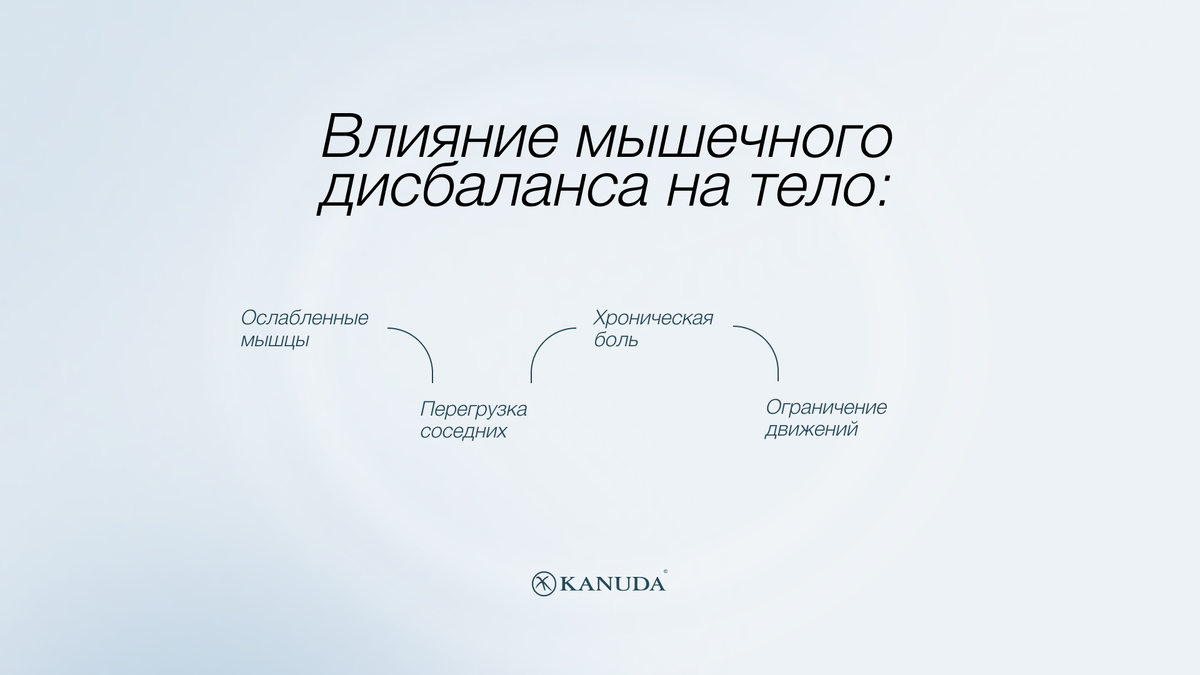 Влияние мышечного дисбаланса на тело:

Ослабленные мышцы

Перегрузка соседних

Хроническая боль

Ограничение движений

KANUDA®